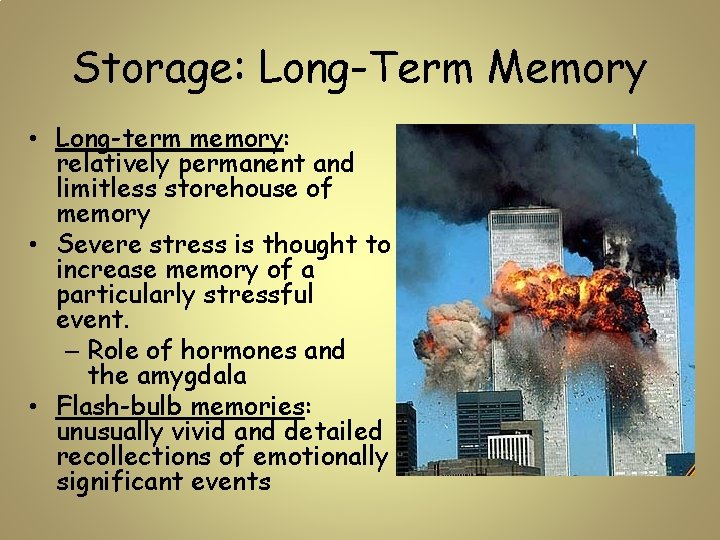 Storage: Long-Term Memory

• Long-term memory: relatively permanent and limitless storehouse of memory
• Severe stress is thought to increase memory of a particularly stressful event.
– Role of hormones and the amygdala
• Flash-bulb memories: unusually vivid and detailed recollections of emotionally significant events